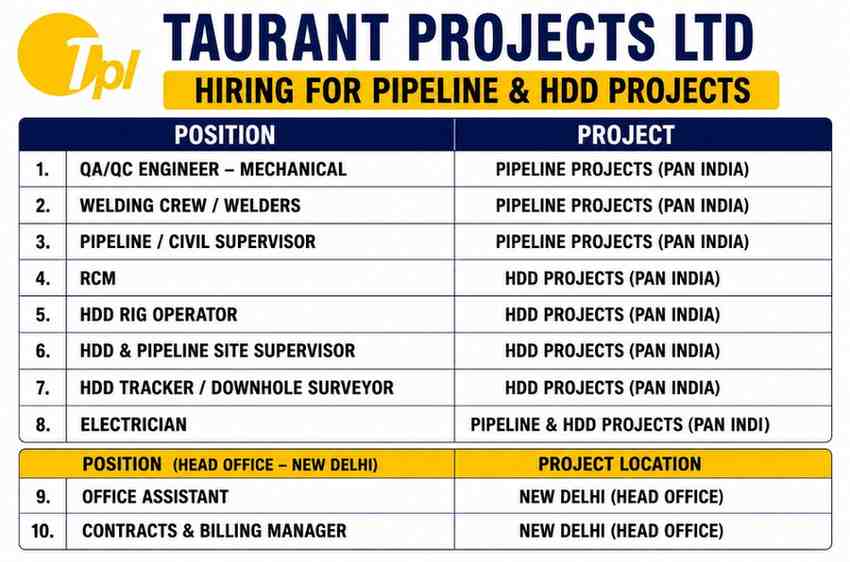 Tpl

TAURANT PROJECTS LTD

HIRING FOR PIPELINE & HDD PROJECTS

| | POSITION | PROJECT |
|---|---|---|
| 1. | QA/QC ENGINEER – MECHANICAL | PIPELINE PROJECTS (PAN INDIA) |
| 2. | WELDING CREW / WELDERS | PIPELINE PROJECTS (PAN INDIA) |
| 3. | PIPELINE / CIVIL SUPERVISOR | PIPELINE PROJECTS (PAN INDIA) |
| 4. | RCM | HDD PROJECTS (PAN INDIA) |
| 5. | HDD RIG OPERATOR | HDD PROJECTS (PAN INDIA) |
| 6. | HDD & PIPELINE SITE SUPERVISOR | HDD PROJECTS (PAN INDIA) |
| 7. | HDD TRACKER / DOWNHOLE SURVEYOR | HDD PROJECTS (PAN INDIA) |
| 8. | ELECTRICIAN | PIPELINE & HDD PROJECTS (PAN INDI) |

| | POSITION (HEAD OFFICE – NEW DELHI) | PROJECT LOCATION |
|---|---|---|
| 9. | OFFICE ASSISTANT | NEW DELHI (HEAD OFFICE) |
| 10. | CONTRACTS & BILLING MANAGER | NEW DELHI (HEAD OFFICE) |